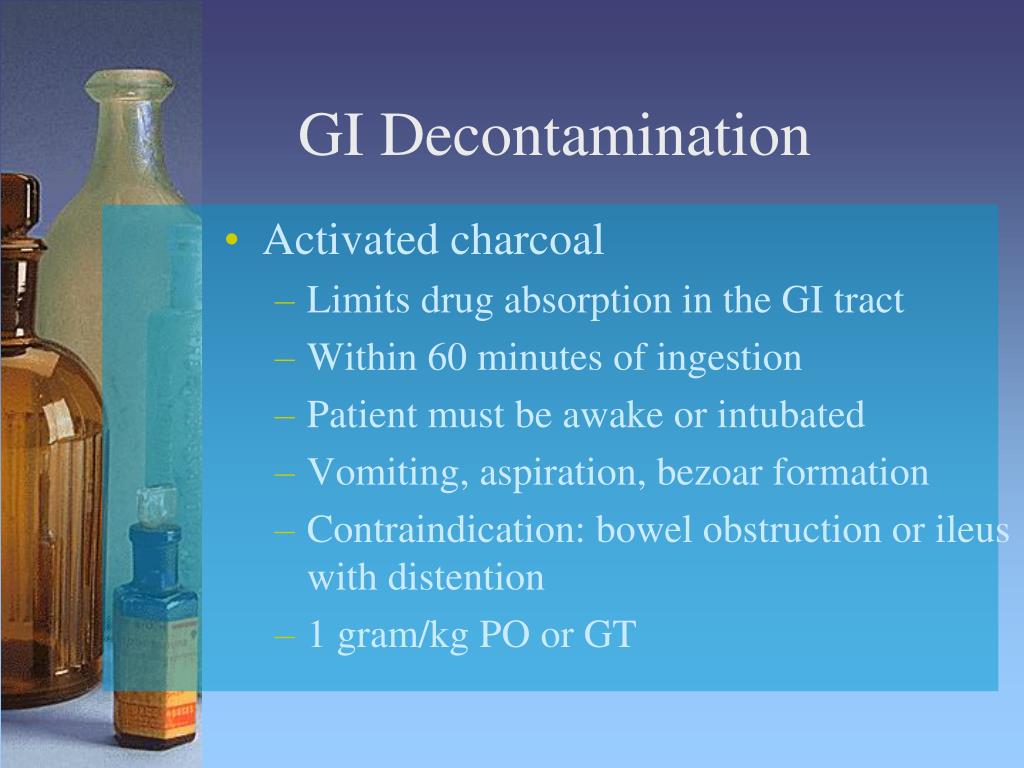 GI Decontamination

• Activated charcoal
 – Limits drug absorption in the GI tract
 – Within 60 minutes of ingestion
 – Patient must be awake or intubated
 – Vomiting, aspiration, bezoar formation
 – Contraindication: bowel obstruction or ileus with distention
 – 1 gram/kg PO or GT